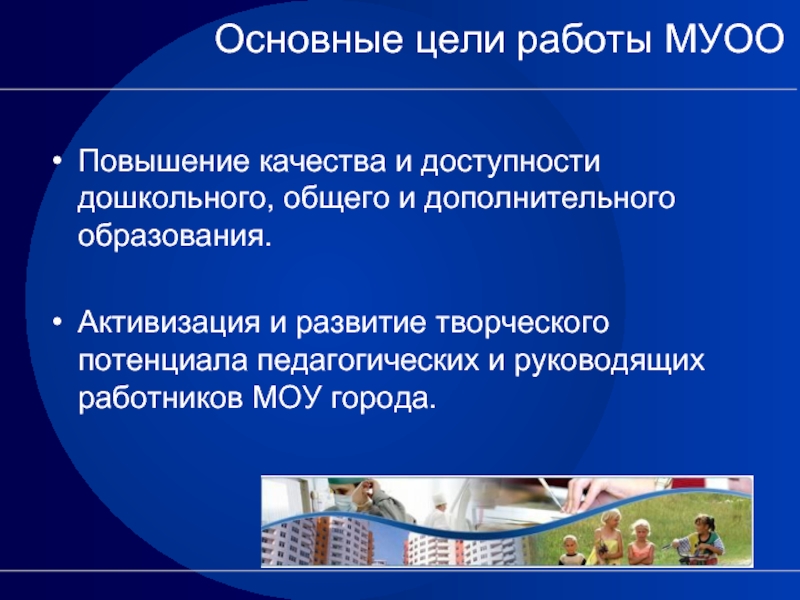 Основные цели работы МУОО

• Повышение качества и доступности дошкольного, общего и дополнительного образования.

• Активизация и развитие творческого потенциала педагогических и руководящих работников МОУ города.